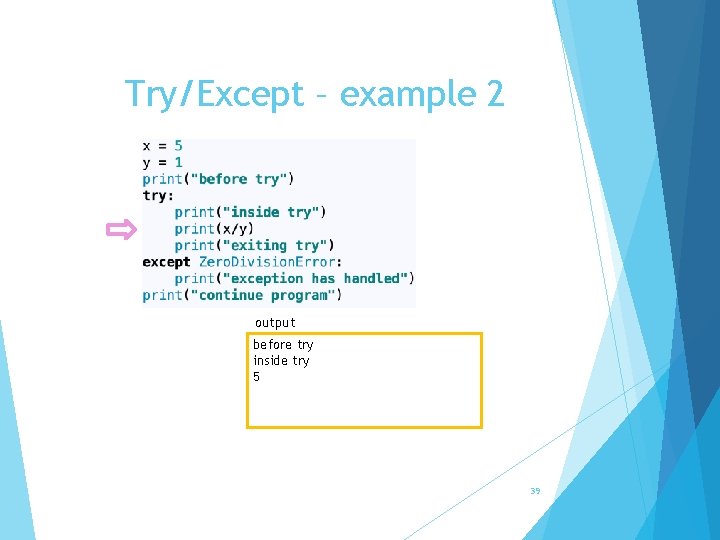 Try/Except – example 2

x = 5
y = 1
print("before try")
try:
    print("inside try")
    print(x/y)
    print("exiting try")
except ZeroDivisionError:
    print("exception has handled")
print("continue program")

output

before try
inside try
5

39